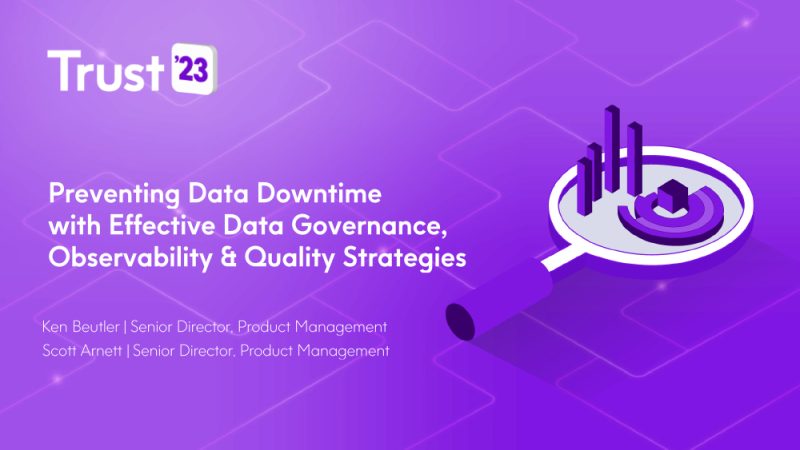 Trust '23

Preventing Data Downtime with Effective Data Governance, Observability & Quality Strategies

Ken Beutler | Senior Director, Product Management
Scott Arnett | Senior Director, Product Management